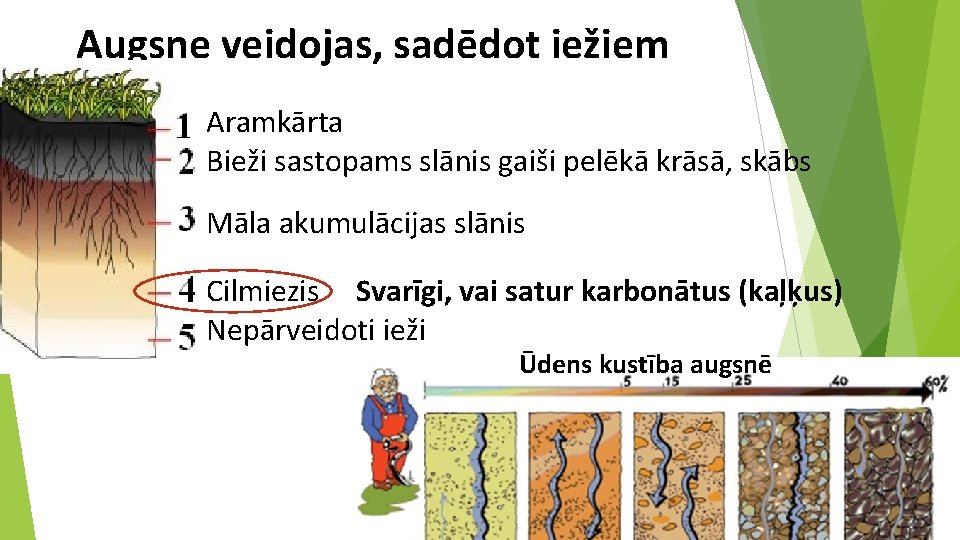 Augsne veidojas, sadēdot iežiem

1 Aramkārta
2 Bieži sastopams slānis gaiši pelēkā krāsā, skābs
3 Māla akumulācijas slānis
4 Cilmiezis  Svarīgi, vai satur karbonātus (kaļķus)
5 Nepārveidoti ieži

Ūdens kustība augsnē

5 15 25 40 60%